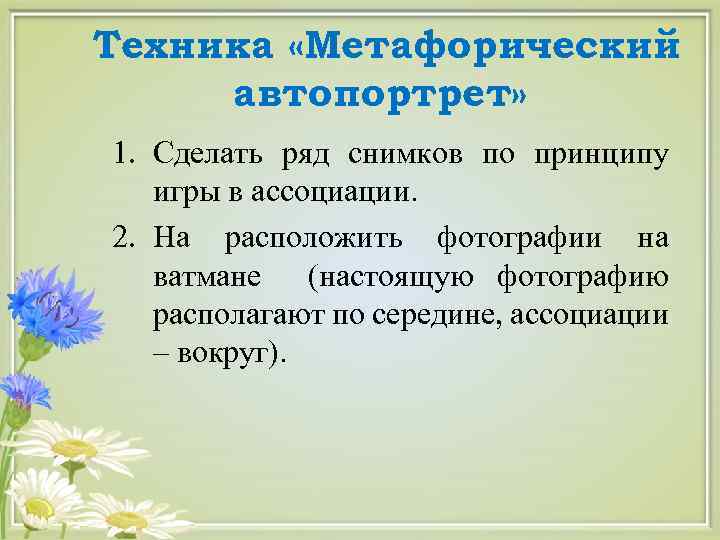 Техника «Метафорический автопортрет»

1. Сделать ряд снимков по принципу игры в ассоциации.
2. На расположить фотографии на ватмане (настоящую фотографию располагают по середине, ассоциации – вокруг).